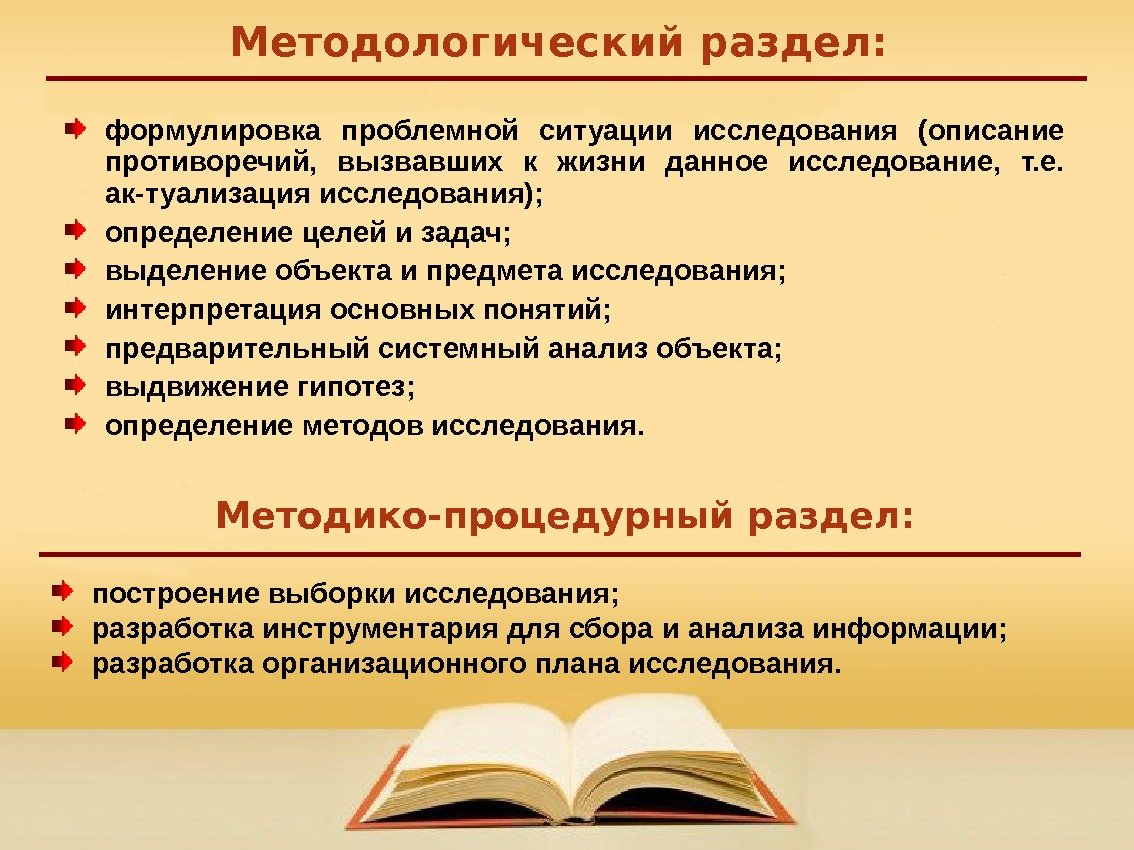 Методологический раздел:

формулировка проблемной ситуации исследования (описание противоречий, вызвавших к жизни данное исследование, т.е. ак-туализация исследования);

определение целей и задач;

выделение объекта и предмета исследования;

интерпретация основных понятий;

предварительный системный анализ объекта;

выдвижение гипотез;

определение методов исследования.

Методико-процедурный раздел:

построение выборки исследования;

разработка инструментария для сбора и анализа информации;

разработка организационного плана исследования.